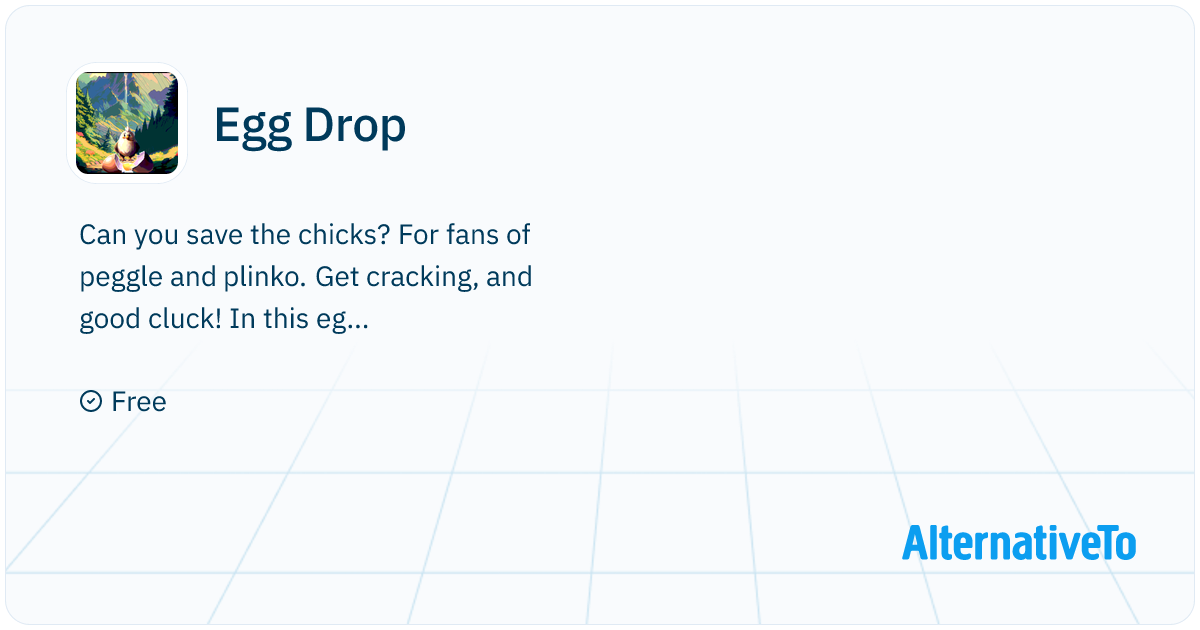 Egg Drop

Can you save the chicks? For fans of peggle and plinko. Get cracking, and good cluck! In this eg...

Free

AlternativeTo